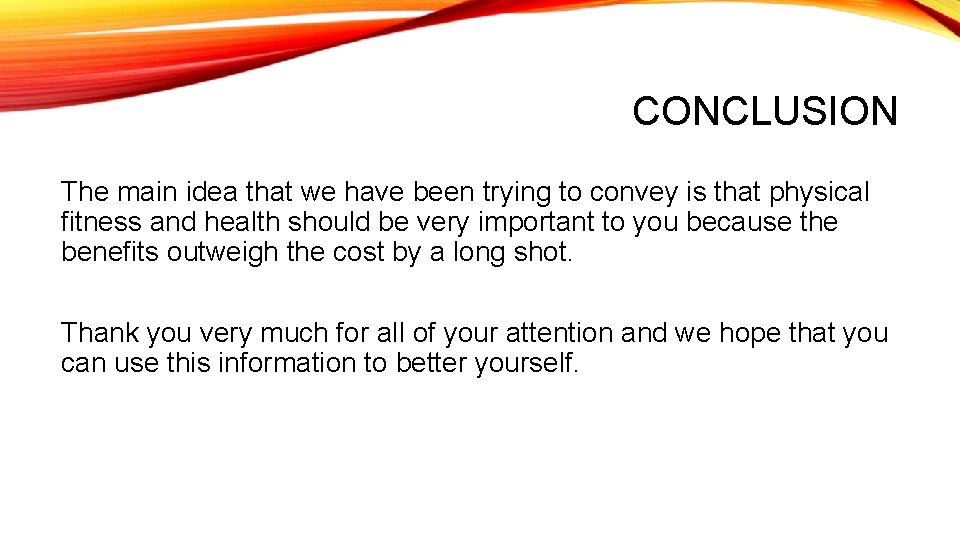 CONCLUSION

The main idea that we have been trying to convey is that physical fitness and health should be very important to you because the benefits outweigh the cost by a long shot.

Thank you very much for all of your attention and we hope that you can use this information to better yourself.